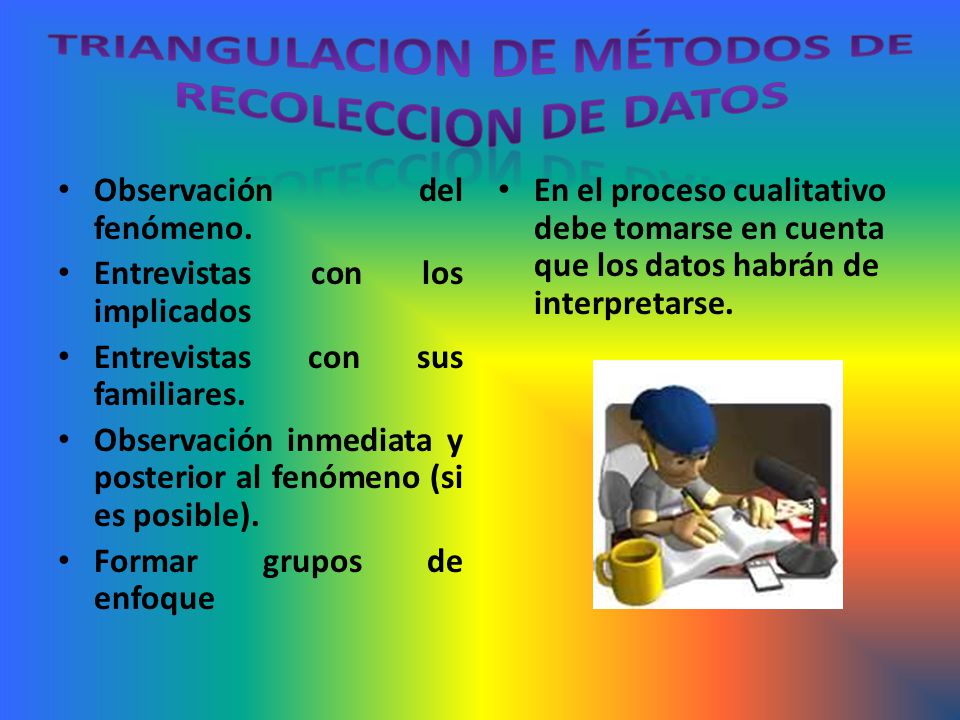 TRIANGULACION DE MÉTODOS DE RECOLECCION DE DATOS

• Observación del fenómeno.
• Entrevistas con los implicados
• Entrevistas con sus familiares.
• Observación inmediata y posterior al fenómeno (si es posible).
• Formar grupos de enfoque

• En el proceso cualitativo debe tomarse en cuenta que los datos habrán de interpretarse.